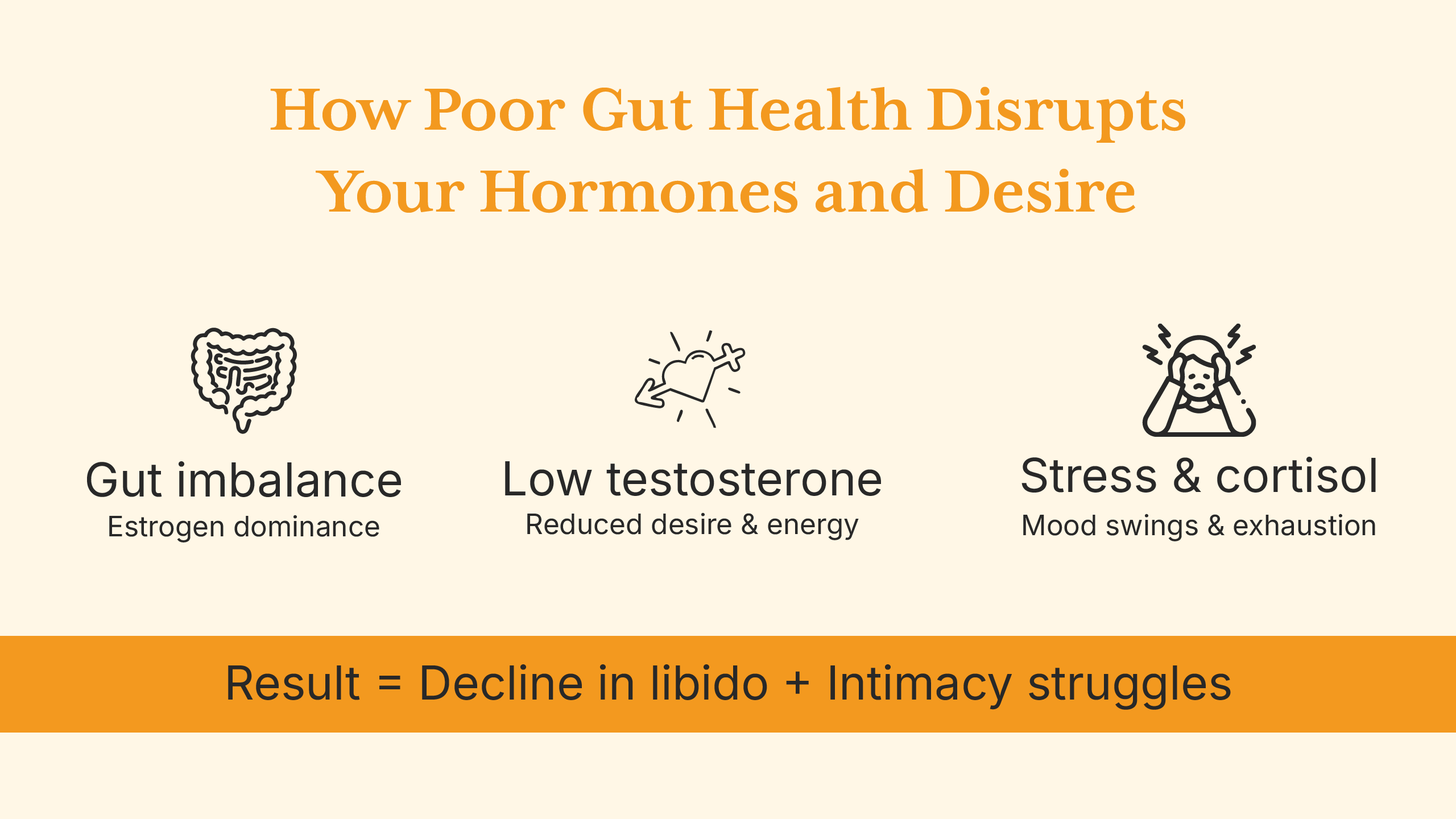 How Poor Gut Health Disrupts Your Hormones and Desire

Gut imbalance
Estrogen dominance

Low testosterone
Reduced desire & energy

Stress & cortisol
Mood swings & exhaustion

Result = Decline in libido + Intimacy struggles